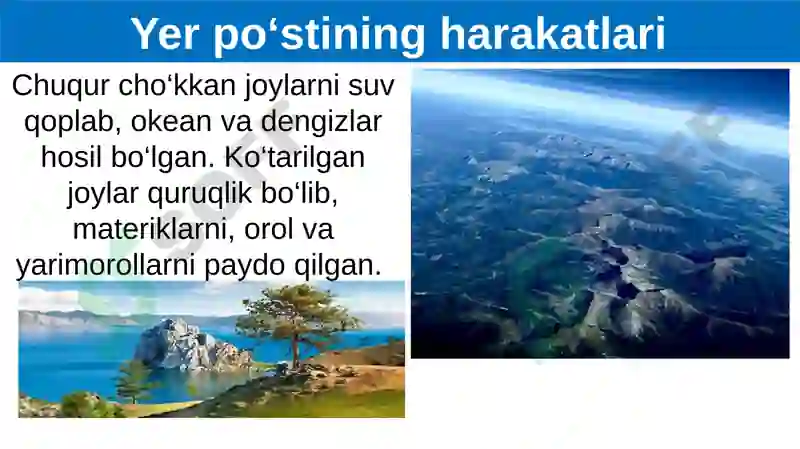 Yer po‘stining harakatlari

Chuqur cho‘kkan joylarni suv qoplab, okean va dengizlar hosil bo‘lgan. Ko‘tarilgan joylar quruqlik bo‘lib, materiklarni, orol va yarimorollarni paydo qilgan.